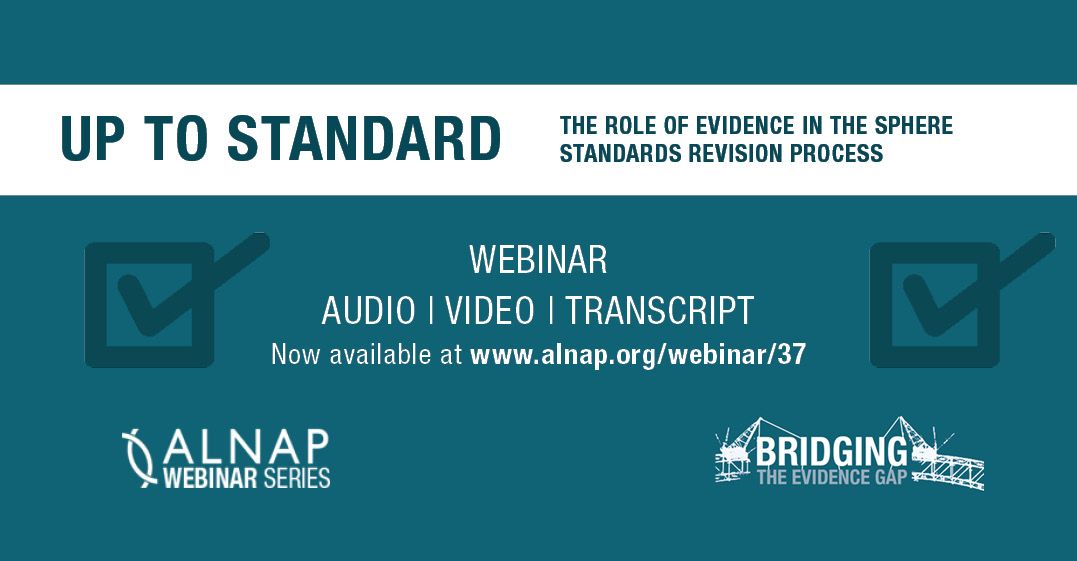 UP TO STANDARD

THE ROLE OF EVIDENCE IN THE SPHERE STANDARDS REVISION PROCESS

WEBINAR

AUDIO | VIDEO | TRANSCRIPT

Now available at www.alnap.org/webinar/37

ALNAP WEBINAR SERIES

BRIDGING THE EVIDENCE GAP